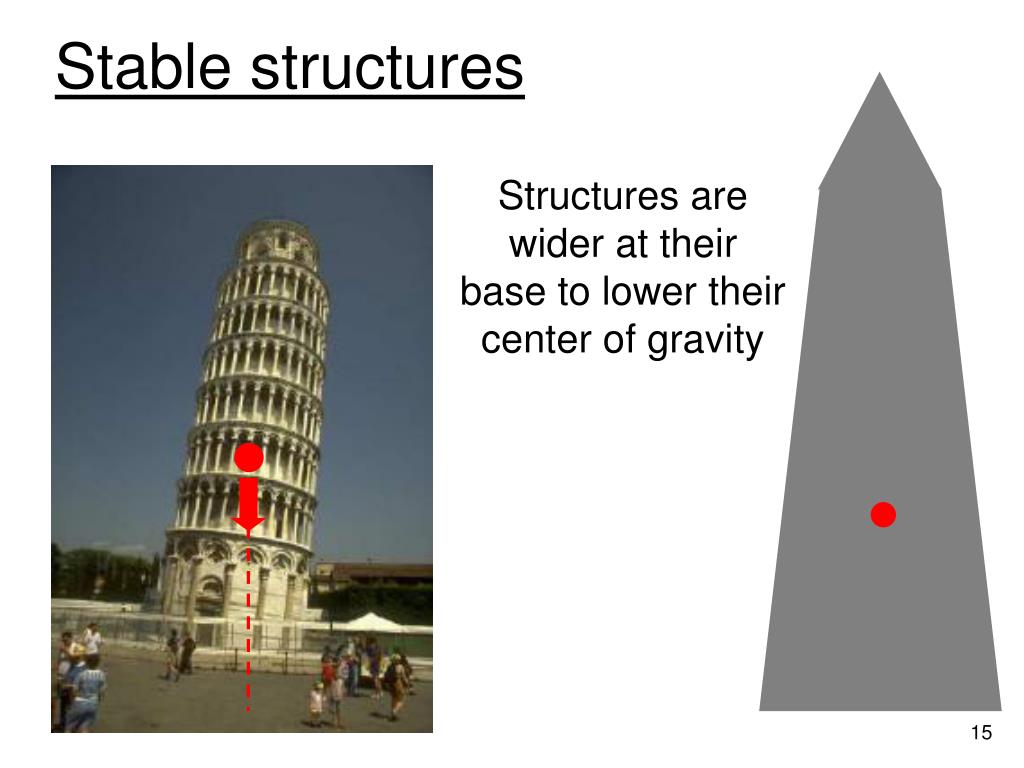 Stable structures

Structures are wider at their base to lower their center of gravity

15